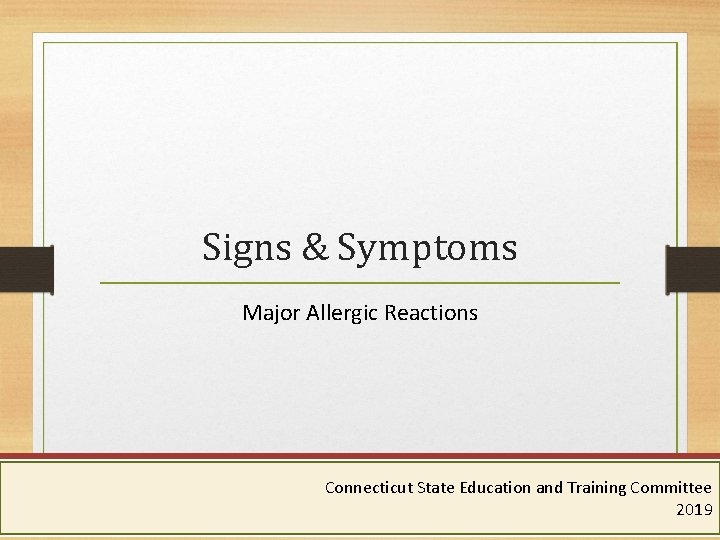 Signs & Symptoms

Major Allergic Reactions

Connecticut State Education and Training Committee
2019